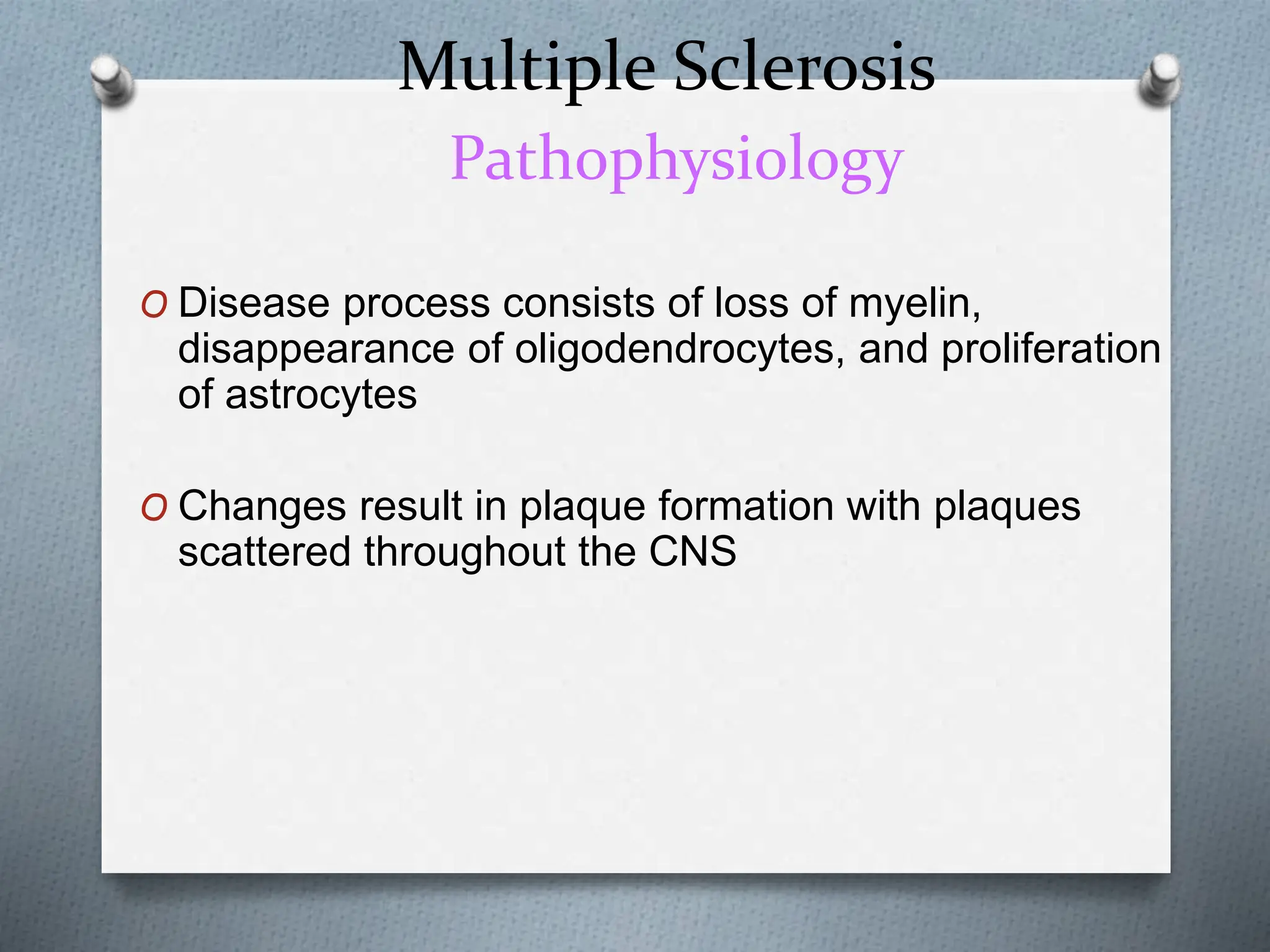 Multiple Sclerosis
Pathophysiology

O Disease process consists of loss of myelin, disappearance of oligodendrocytes, and proliferation of astrocytes

O Changes result in plaque formation with plaques scattered throughout the CNS